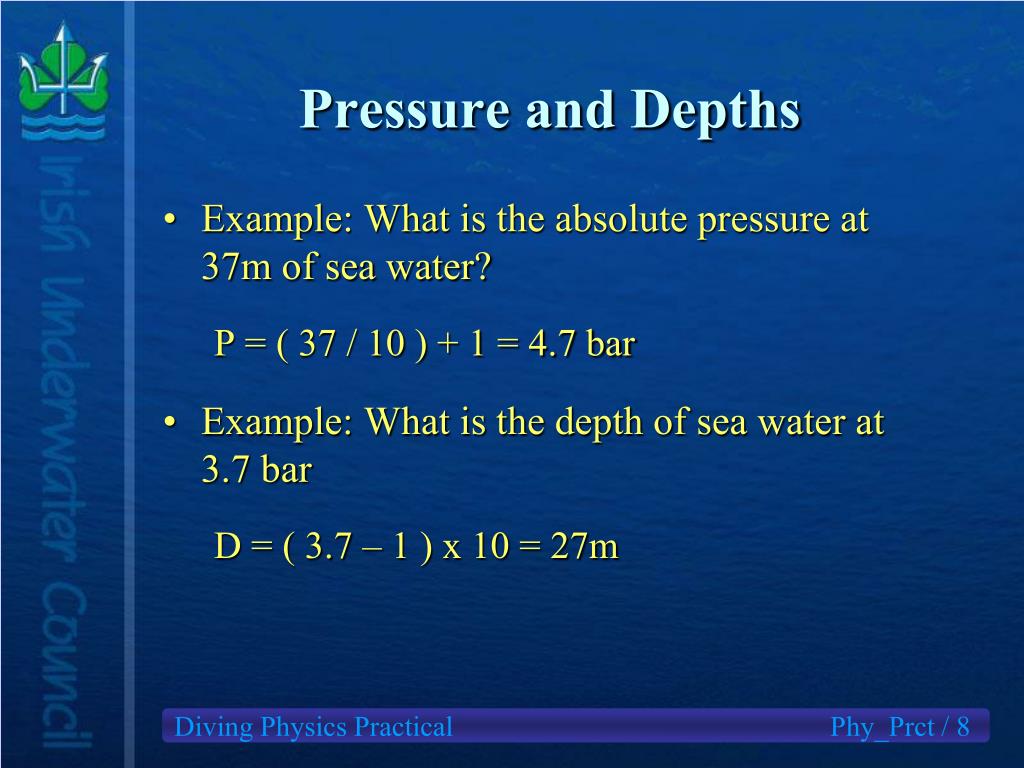 Irish Underwater Council

Pressure and Depths

• Example: What is the absolute pressure at 37m of sea water?

P = ( 37 / 10 ) + 1 = 4.7 bar

• Example: What is the depth of sea water at 3.7 bar

D = ( 3.7 – 1 ) x 10 = 27m

Diving Physics Practical

Phy_Prct / 8